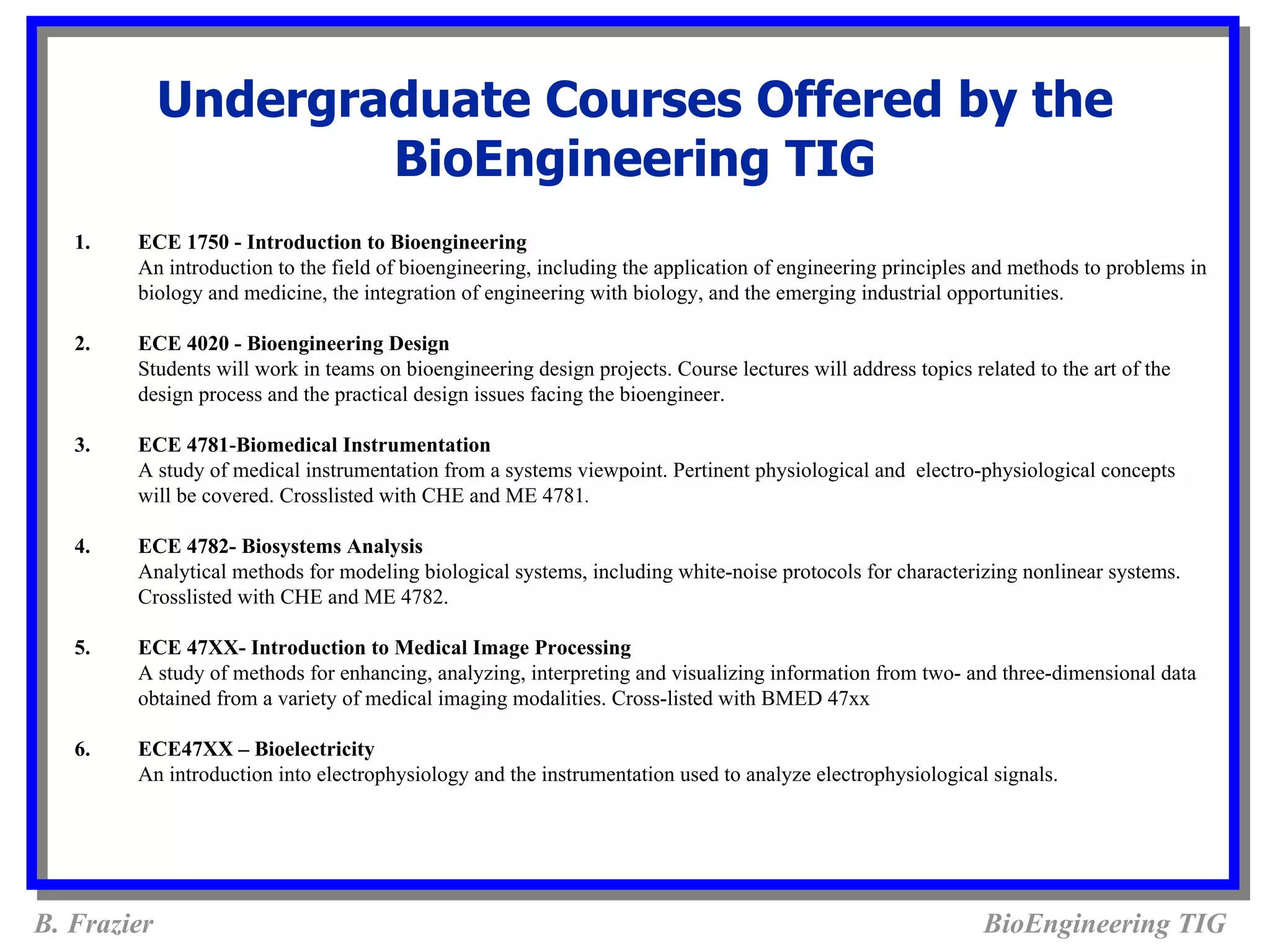 Undergraduate Courses Offered by the BioEngineering TIG

1. ECE 1750 - Introduction to Bioengineering
An introduction to the field of bioengineering, including the application of engineering principles and methods to problems in biology and medicine, the integration of engineering with biology, and the emerging industrial opportunities.

2. ECE 4020 - Bioengineering Design
Students will work in teams on bioengineering design projects. Course lectures will address topics related to the art of the design process and the practical design issues facing the bioengineer.

3. ECE 4781-Biomedical Instrumentation
A study of medical instrumentation from a systems viewpoint. Pertinent physiological and electro-physiological concepts will be covered. Crosslisted with CHE and ME 4781.

4. ECE 4782- Biosystems Analysis
Analytical methods for modeling biological systems, including white-noise protocols for characterizing nonlinear systems. Crosslisted with CHE and ME 4782.

5. ECE 47XX- Introduction to Medical Image Processing
A study of methods for enhancing, analyzing, interpreting and visualizing information from two- and three-dimensional data obtained from a variety of medical imaging modalities. Cross-listed with BMED 47xx

6. ECE47XX – Bioelectricity
An introduction into electrophysiology and the instrumentation used to analyze electrophysiological signals.

B. Frazier

BioEngineering TIG